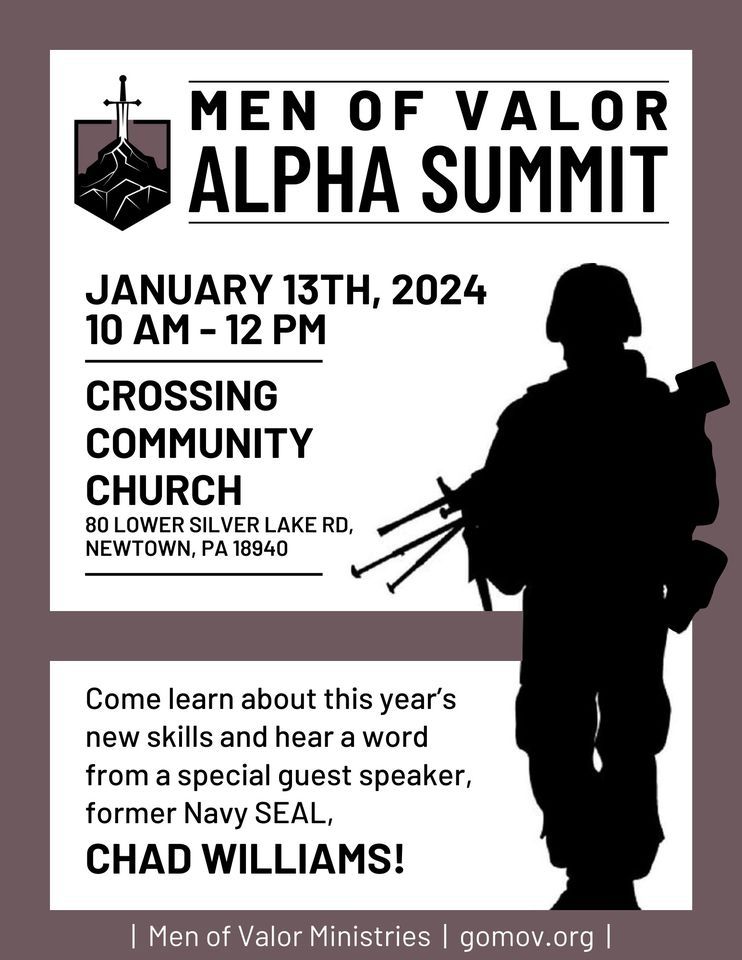 MEN OF VALOR
ALPHA SUMMIT

JANUARY 13TH, 2024
10 AM - 12 PM

CROSSING COMMUNITY CHURCH
80 LOWER SILVER LAKE RD, NEWTOWN, PA 18940

Come learn about this year's new skills and hear a word from a special guest speaker, former Navy SEAL,
CHAD WILLIAMS!

| Men of Valor Ministries | gomov.org |